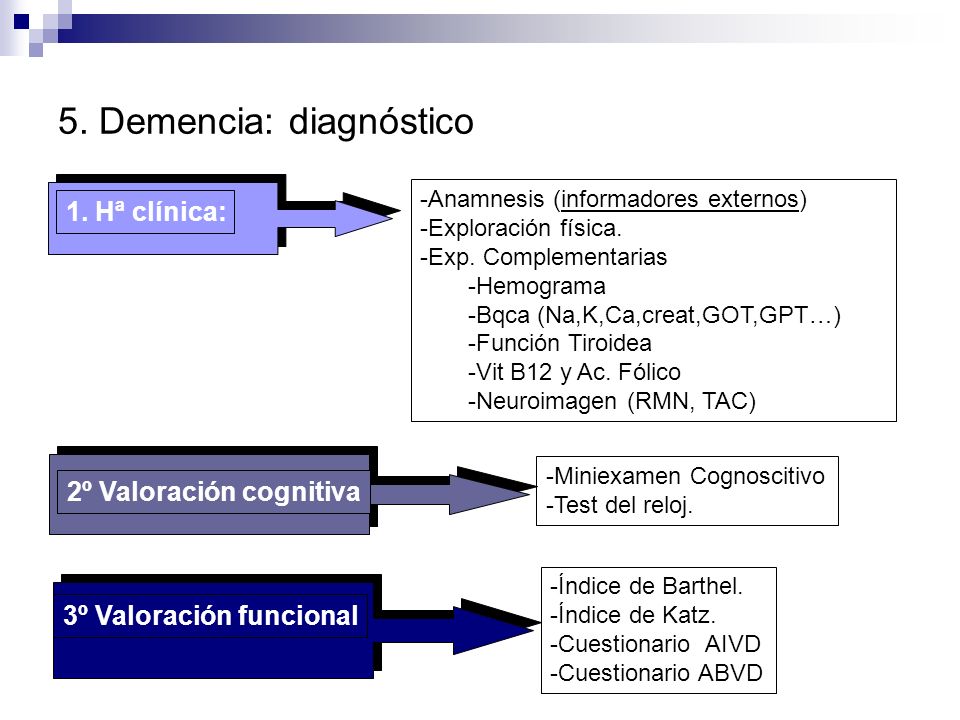 5. Demencia: diagnóstico

1. Hª clínica:

-Anamnesis (informadores externos)
-Exploración física.
-Exp. Complementarias
-Hemograma
-Bqca (Na,K,Ca,creat,GOT,GPT…)
-Función Tiroidea
-Vit B12 y Ac. Fólico
-Neuroimagen (RMN, TAC)

2º Valoración cognitiva

-Miniexamen Cognoscitivo
-Test del reloj.

3º Valoración funcional

-Índice de Barthel.
-Índice de Katz.
-Cuestionario AIVD
-Cuestionario ABVD